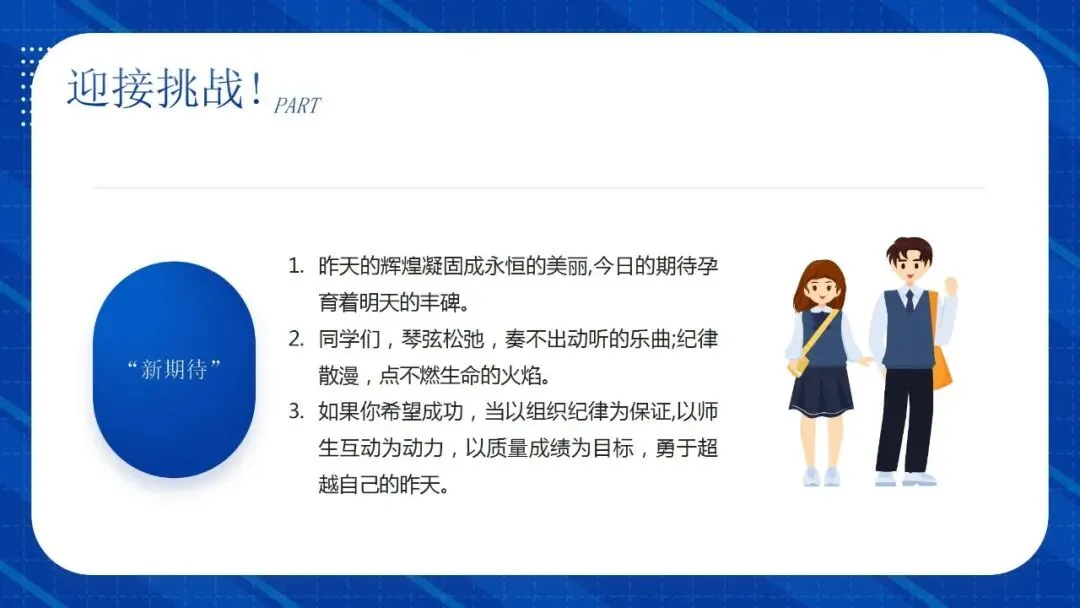 迎接挑战！PART

“新期待”

1. 昨天的辉煌凝固成永恒的美丽,今日的期待孕育着明天的丰碑。
2. 同学们，琴弦松弛，奏不出动听的乐曲;纪律散漫，点不燃生命的火焰。
3. 如果你希望成功，当以组织纪律为保证,以师生互动为动力，以质量成绩为目标，勇于超越自己的昨天。